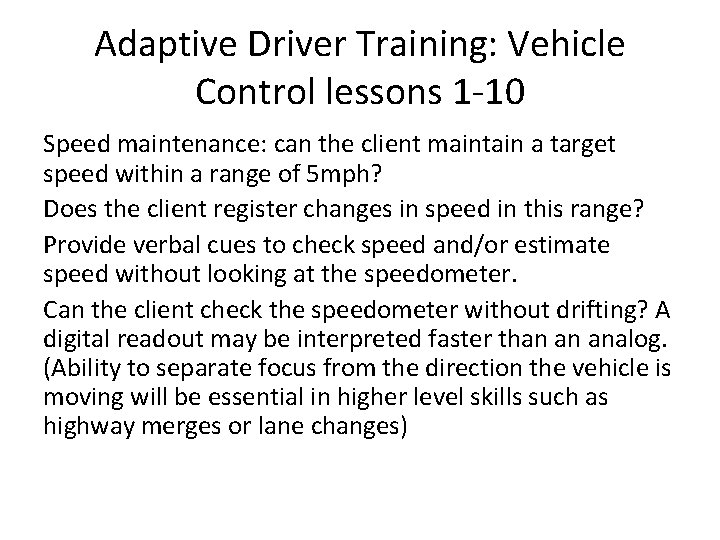 Adaptive Driver Training: Vehicle Control lessons 1-10

Speed maintenance: can the client maintain a target speed within a range of 5mph?

Does the client register changes in speed in this range?

Provide verbal cues to check speed and/or estimate speed without looking at the speedometer.

Can the client check the speedometer without drifting? A digital readout may be interpreted faster than an analog. (Ability to separate focus from the direction the vehicle is moving will be essential in higher level skills such as highway merges or lane changes)